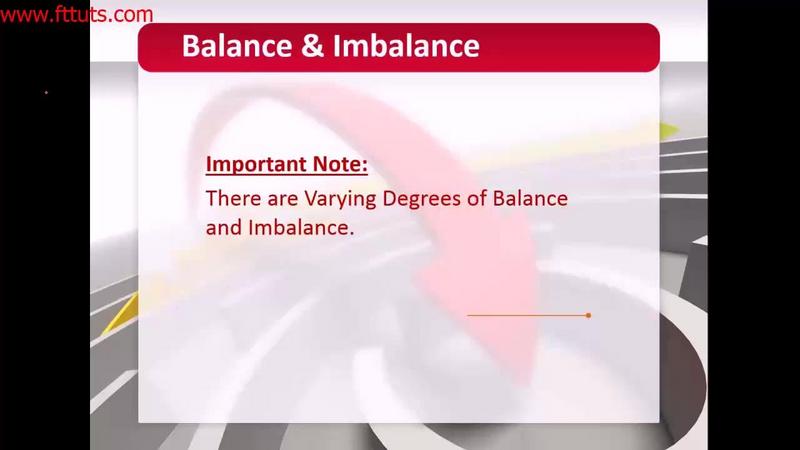 www.fttuts.com

Balance & Imbalance

Important Note:

There are Varying Degrees of Balance and Imbalance.